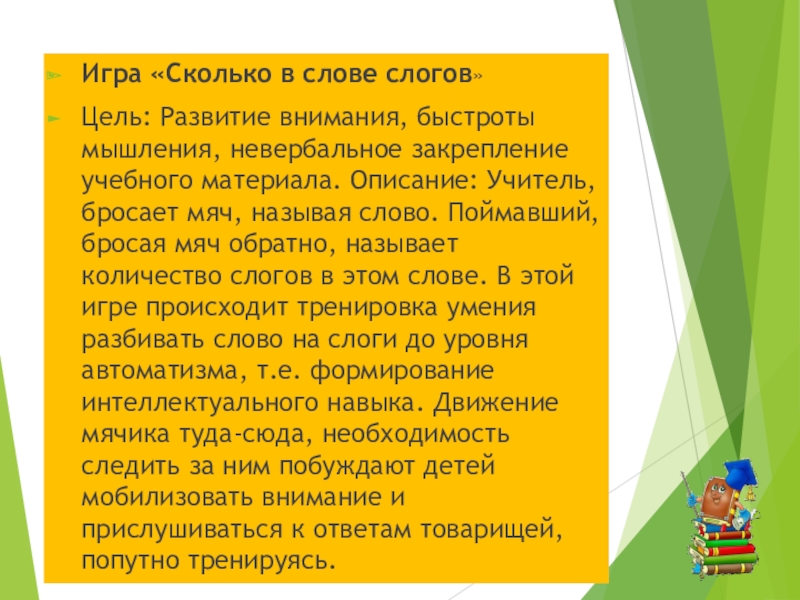 Игра «Сколько в слове слогов»

Цель: Развитие внимания, быстроты мышления, невербальное закрепление учебного материала. Описание: Учитель, бросает мяч, называя слово. Поймавший, бросая мяч обратно, называет количество слогов в этом слове. В этой игре происходит тренировка умения разбивать слово на слоги до уровня автоматизма, т.е. формирование интеллектуального навыка. Движение мячика туда-сюда, необходимость следить за ним побуждают детей мобилизовать внимание и прислушиваться к ответам товарищей, попутно тренируясь.